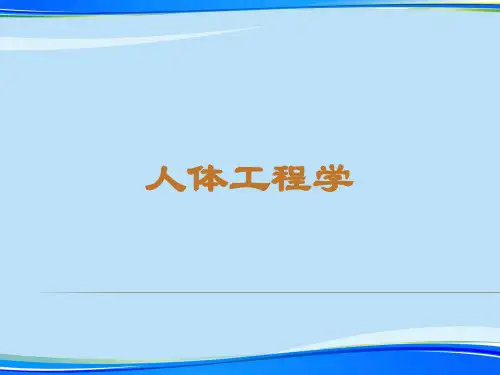 人体工程学